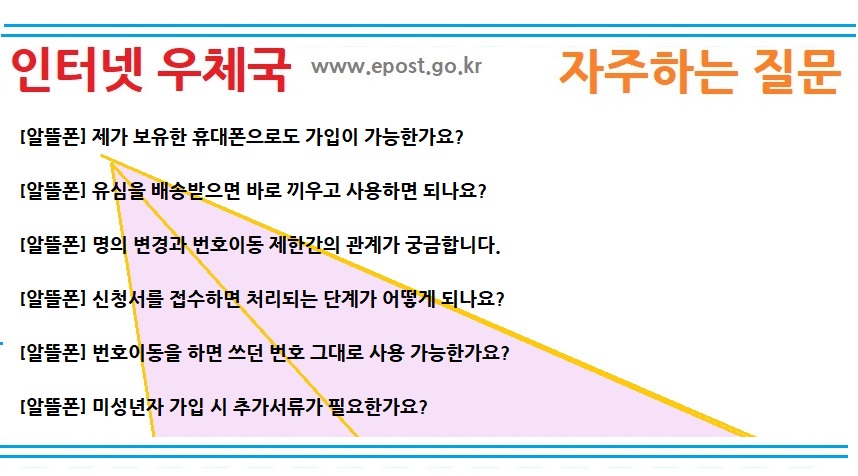 인터넷 우체국 www.epost.go.kr 자주하는 질문

[알뜰폰] 제가 보유한 휴대폰으로도 가입이 가능한가요?

[알뜰폰] 유심을 배송받으면 바로 끼우고 사용하면 되나요?

[알뜰폰] 명의 변경과 번호이동 제한간의 관계가 궁금합니다.

[알뜰폰] 신청서를 접수하면 처리되는 단계가 어떻게 되나요?

[알뜰폰] 번호이동을 하면 쓰던 번호 그대로 사용 가능한가요?

[알뜰폰] 미성년자 가입 시 추가서류가 필요한가요?